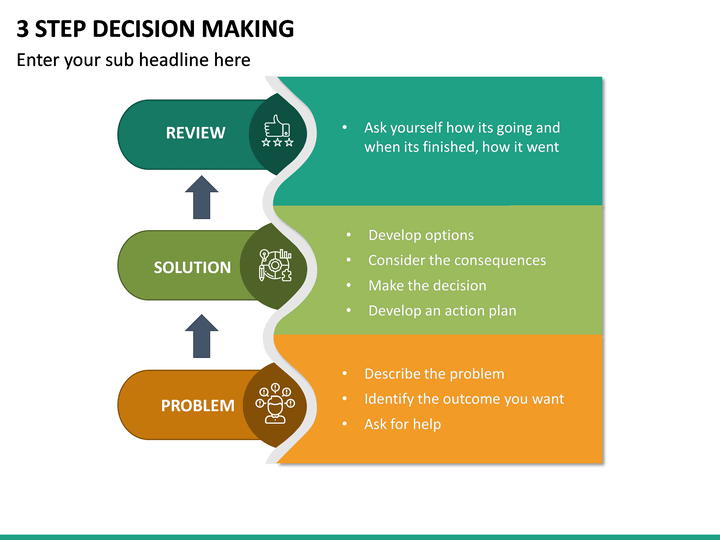 3 STEP DECISION MAKING

Enter your sub headline here

REVIEW

• Ask yourself how its going and when its finished, how it went

SOLUTION

• Develop options
• Consider the consequences
• Make the decision
• Develop an action plan

PROBLEM

• Describe the problem
• Identify the outcome you want
• Ask for help